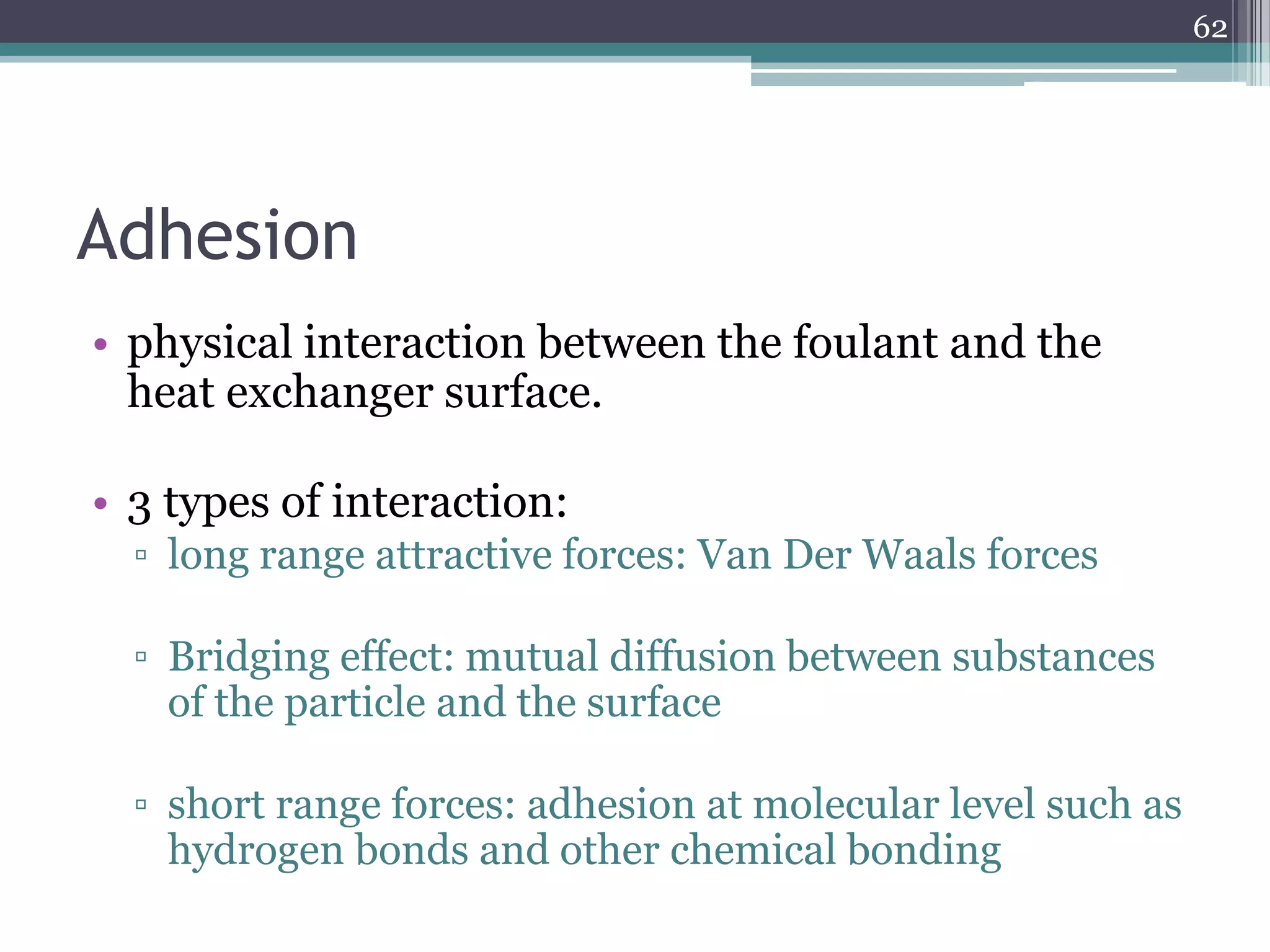 62

Adhesion

• physical interaction between the foulant and the heat exchanger surface.

• 3 types of interaction:
▫ long range attractive forces: Van Der Waals forces

▫ Bridging effect: mutual diffusion between substances of the particle and the surface

▫ short range forces: adhesion at molecular level such as hydrogen bonds and other chemical bonding